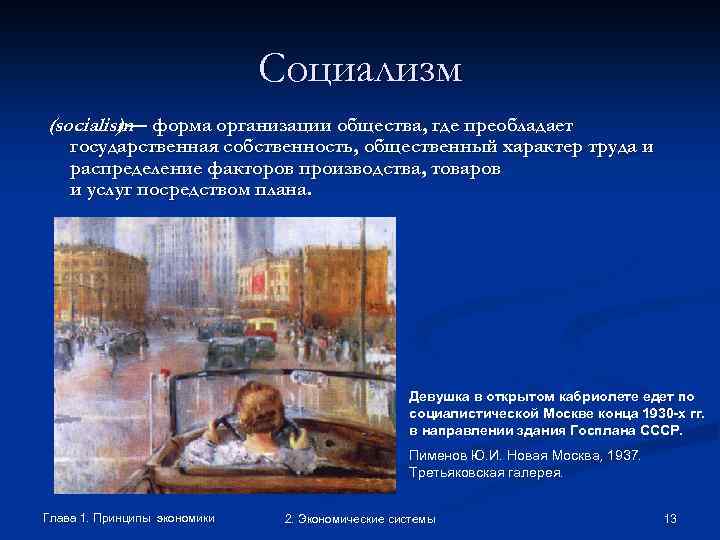 Социализм

(socialism) — форма организации общества, где преобладает государственная собственность, общественный характер труда и распределение факторов производства, товаров и услуг посредством плана.

Девушка в открытом кабриолете едет по социалистической Москве конца 1930-х гг. в направлении здания Госплана СССР.

Пименов Ю.И. Новая Москва, 1937. Третьяковская галерея.

Глава 1. Принципы экономики

2. Экономические системы

13